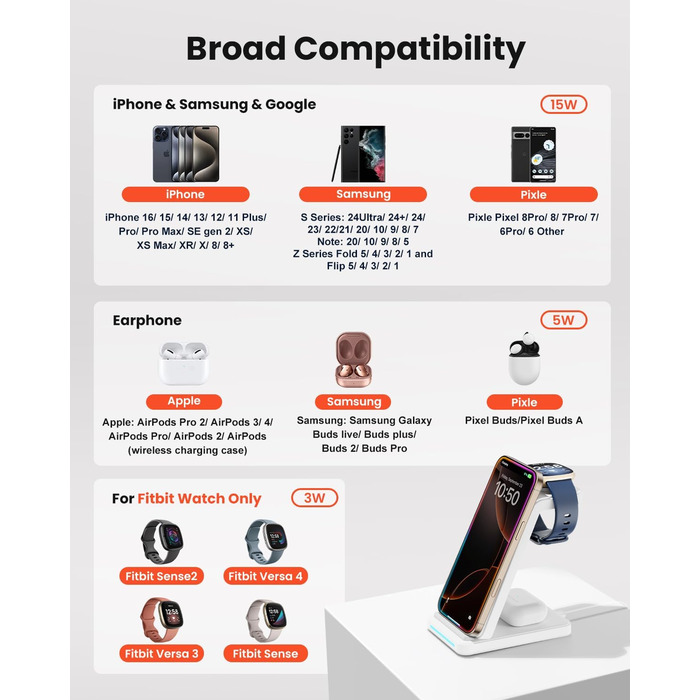 Broad Compatibility

iPhone & Samsung & Google

15W

iPhone

iPhone 16/ 15/ 14/ 13/ 12/ 11 Plus/ Pro/ Pro Max/ SE gen 2/ XS/ XS Max/ XR/ X/ 8/ 8+

Samsung

S Series: 24Ultra/ 24+/ 24/ 23/ 22/21/ 20/ 10/ 9/ 8/ 7
Note: 20/ 10/ 9/ 8/ 5
Z Series Fold 5/ 4/ 3/ 2/ 1 and Flip 5/ 4/ 3/ 2/ 1

Pixle

Pixle Pixel 8Pro/ 8/ 7Pro/ 7/ 6Pro/ 6 Other

Earphone

5W

Apple

Apple: AirPods Pro 2/ AirPods 3/ 4/ AirPods Pro/ AirPods 2/ AirPods (wireless charging case)

Samsung

Samsung: Samsung Galaxy Buds live/ Buds plus/ Buds 2/ Buds Pro

Pixle

Pixel Buds/Pixel Buds A

For Fitbit Watch Only

3W

Fitbit Sense2

Fitbit Versa 4

Fitbit Versa 3

Fitbit Sense

10:50